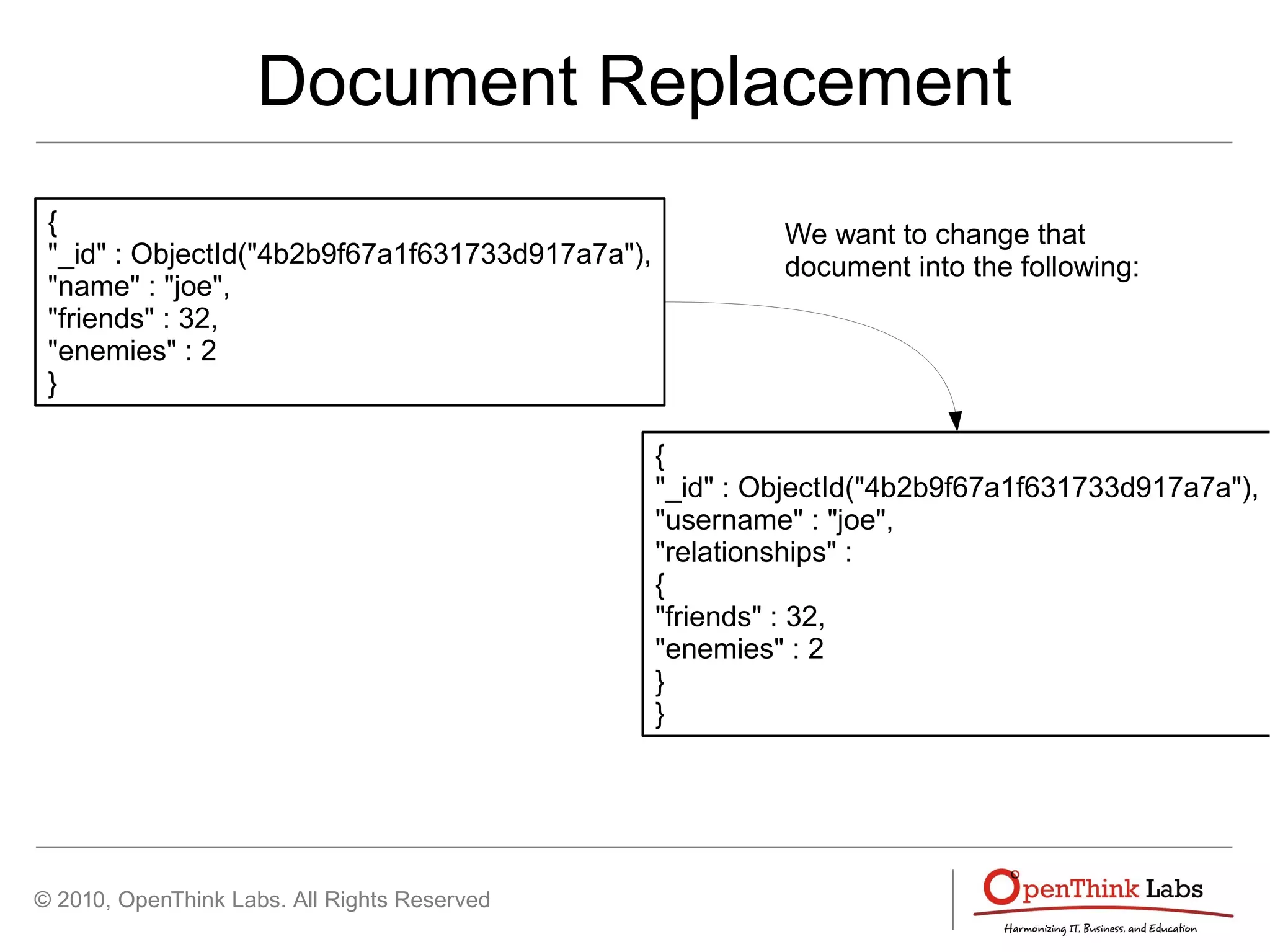 Document Replacement

{
"_id" : ObjectId("4b2b9f67a1f631733d917a7a"),
"name" : "joe",
"friends" : 32,
"enemies" : 2
}

We want to change that document into the following:

{
"_id" : ObjectId("4b2b9f67a1f631733d917a7a"),
"username" : "joe",
"relationships" :
{
"friends" : 32,
"enemies" : 2
}
}

© 2010, OpenThink Labs. All Rights Reserved

OpenThink Labs
Harmonizing IT, Business, and Education